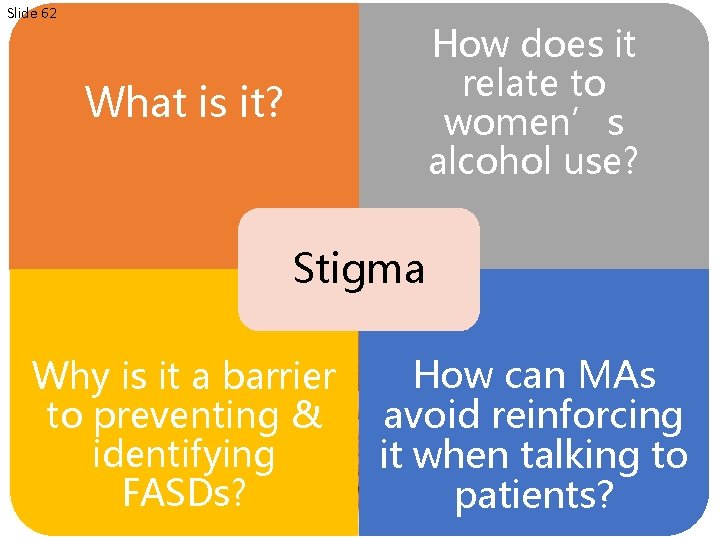 Slide 62

What is it?

How does it relate to women’s alcohol use?

Stigma

Why is it a barrier to preventing & identifying FASDs?

How can MAs avoid reinforcing it when talking to patients?